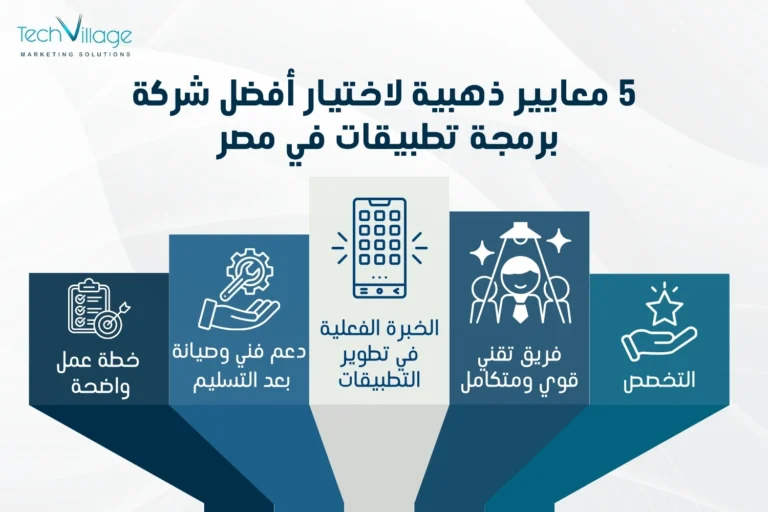 TechVillage
MARKETING SOLUTIONS

5 معايير ذهبية لاختيار أفضل شركة برمجة تطبيقات في مصر

التخصص

فريق تقني قوي ومتكامل

الخبرة الفعلية في تطوير التطبيقات

دعم فني وصيانة بعد التسليم

خطة عمل واضحة